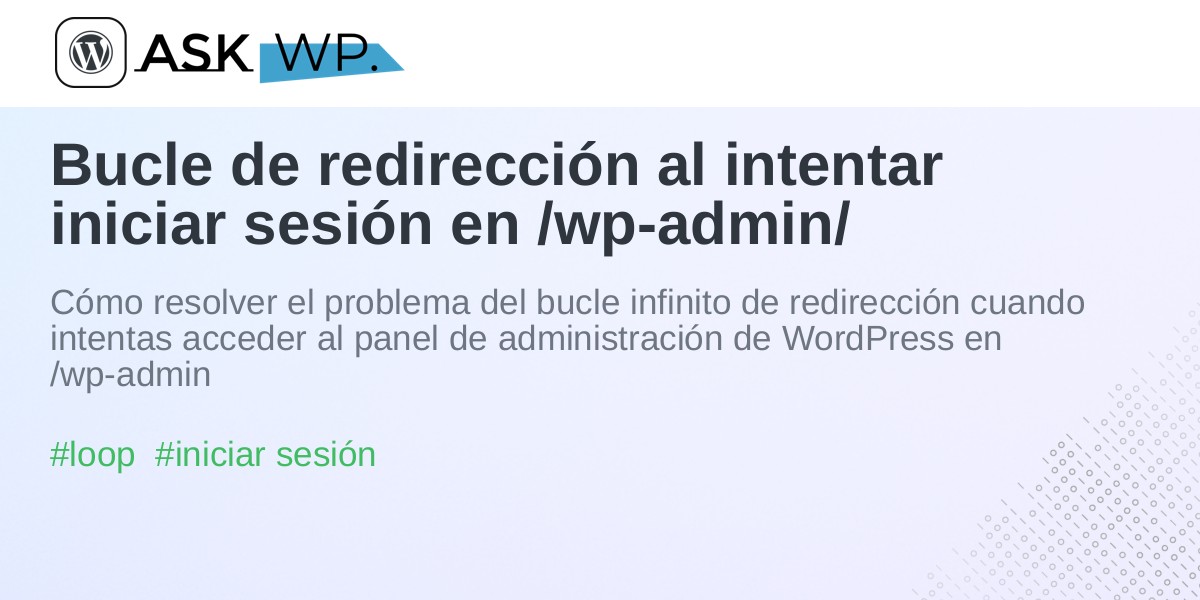 ASK WP.

Bucle de redirección al intentar iniciar sesión en /wp-admin/

Cómo resolver el problema del bucle infinito de redirección cuando intentas acceder al panel de administración de WordPress en /wp-admin

#loop #iniciar sesión